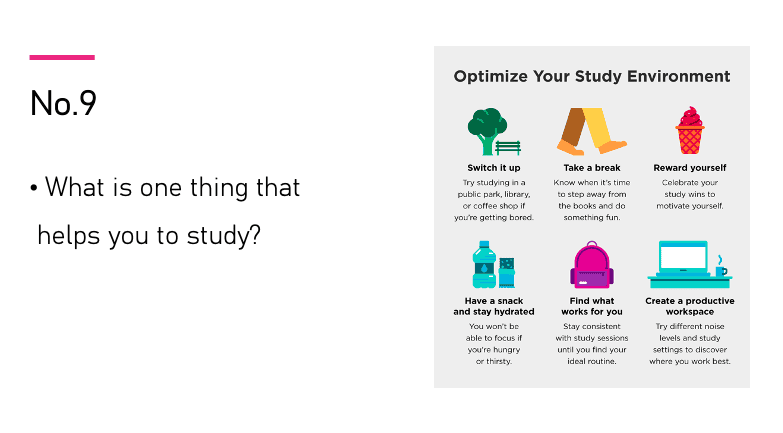 No.9

• What is one thing that helps you to study?

Optimize Your Study Environment

Switch it up
Try studying in a public park, library, or coffee shop if you're getting bored.

Take a break
Know when it's time to step away from the books and do something fun.

Reward yourself
Celebrate your study wins to motivate yourself.

Have a snack and stay hydrated
You won't be able to focus if you're hungry or thirsty.

Find what works for you
Stay consistent with study sessions until you find your ideal routine.

Create a productive workspace
Try different noise levels and study settings to discover where you work best.